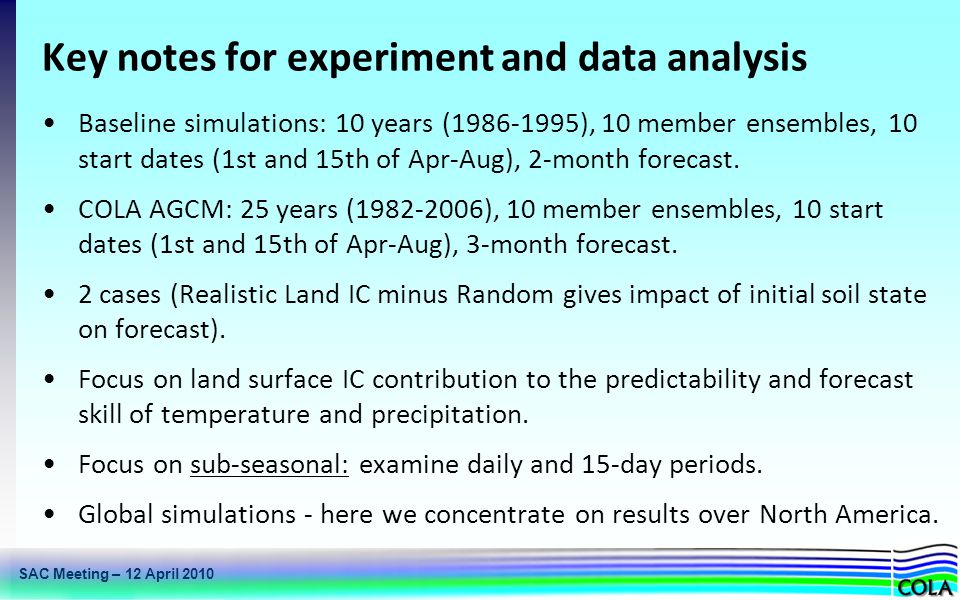 Key notes for experiment and data analysis

• Baseline simulations: 10 years (1986-1995), 10 member ensembles, 10 start dates (1st and 15th of Apr-Aug), 2-month forecast.

• COLA AGCM: 25 years (1982-2006), 10 member ensembles, 10 start dates (1st and 15th of Apr-Aug), 3-month forecast.

• 2 cases (Realistic Land IC minus Random gives impact of initial soil state on forecast).

• Focus on land surface IC contribution to the predictability and forecast skill of temperature and precipitation.

• Focus on sub-seasonal: examine daily and 15-day periods.

• Global simulations - here we concentrate on results over North America.

SAC Meeting – 12 April 2010

COLA